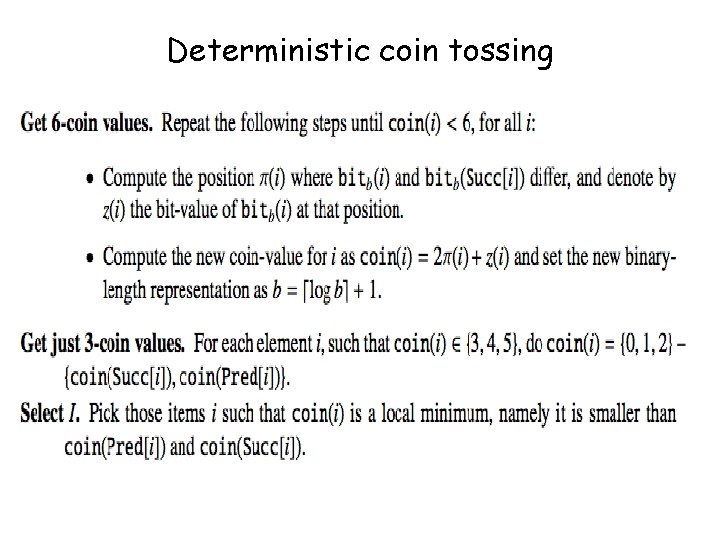 Deterministic coin tossing

**Get 6-coin values.** Repeat the following steps until $\texttt{coin}(i) < 6$, for all $i$:

• Compute the position $\pi(i)$ where $\texttt{bit}_b(i)$ and $\texttt{bit}_b(\texttt{Succ}[i])$ differ, and denote by $z(i)$ the bit-value of $\texttt{bit}_b(i)$ at that position.

• Compute the new coin-value for $i$ as $\texttt{coin}(i) = 2\pi(i) + z(i)$ and set the new binary-length representation as $b = \lceil \log b \rceil + 1$.

**Get just 3-coin values.** For each element $i$, such that $\texttt{coin}(i) \in \{3, 4, 5\}$, do $\texttt{coin}(i) = \{0, 1, 2\} - \{\texttt{coin}(\texttt{Succ}[i]), \texttt{coin}(\texttt{Pred}[i])\}$.

**Select $I$.** Pick those items $i$ such that $\texttt{coin}(i)$ is a local minimum, namely it is smaller than $\texttt{coin}(\texttt{Pred}[i])$ and $\texttt{coin}(\texttt{Succ}[i])$.